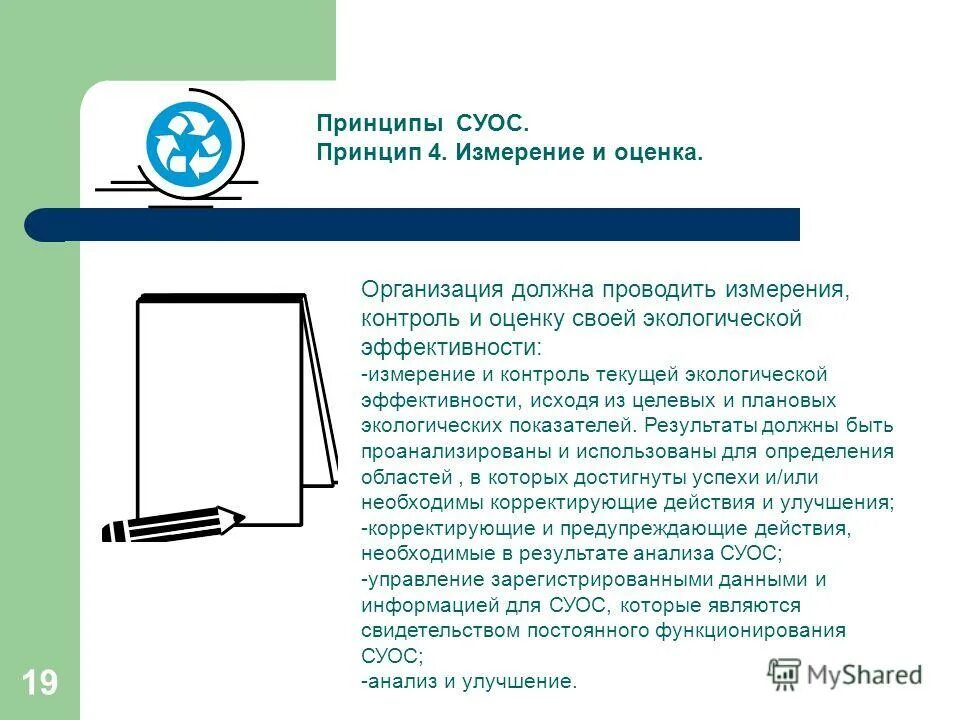 Принципы СУОС.
Принцип 4. Измерение и оценка.

Организация должна проводить измерения, контроль и оценку своей экологической эффективности:
-измерение и контроль текущей экологической эффективности, исходя из целевых и плановых экологических показателей. Результаты должны быть проанализированы и использованы для определения областей , в которых достигнуты успехи и/или необходимы корректирующие действия и улучшения;
-корректирующие и предупреждающие действия, необходимые в результате анализа СУОС;
-управление зарегистрированными данными и информацией для СУОС, которые являются свидетельством постоянного функционирования СУОС;
-анализ и улучшение.

19

MyShared